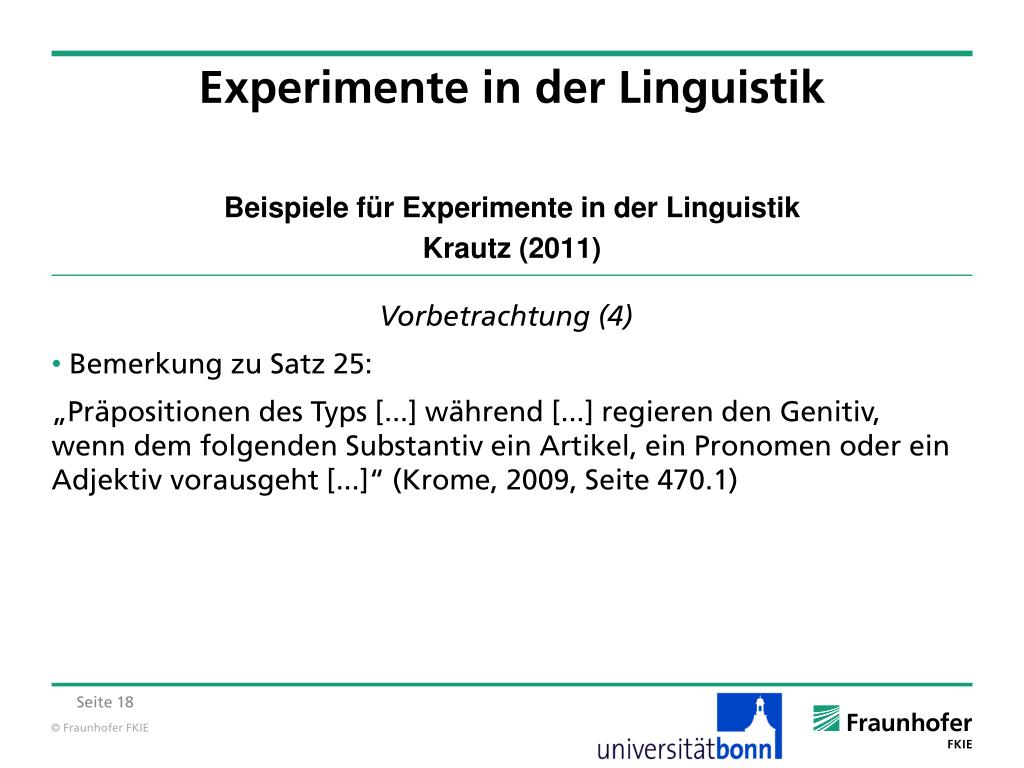 Experimente in der Linguistik

Beispiele für Experimente in der Linguistik
Krautz (2011)

Vorbetrachtung (4)

• Bemerkung zu Satz 25:

„Präpositionen des Typs [...] während [...] regieren den Genitiv, wenn dem folgenden Substantiv ein Artikel, ein Pronomen oder ein Adjektiv vorausgeht [...]“ (Krome, 2009, Seite 470.1)

Seite 18
© Fraunhofer FKIE

universitätbonn

Fraunhofer
FKIE